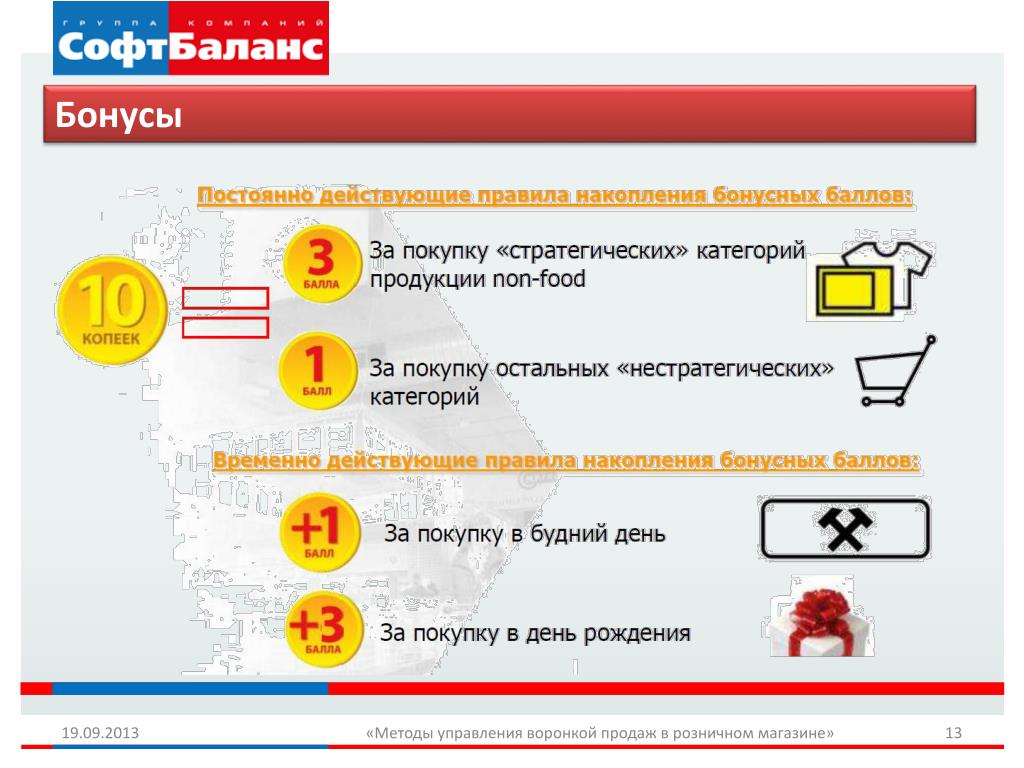 ГРУППА КОМПАНИЙ
СофтБаланс

Бонусы

Постоянно действующие правила накопления бонусных баллов:

10 КОПЕЕК

3 БАЛЛА За покупку «стратегических» категорий продукции non-food

1 БАЛЛ За покупку остальных «нестратегических» категорий

Временно действующие правила накопления бонусных баллов:

+1 БАЛЛ За покупку в будний день

+3 БАЛЛА За покупку в день рождения

19.09.2013 «Методы управления воронкой продаж в розничном магазине» 13